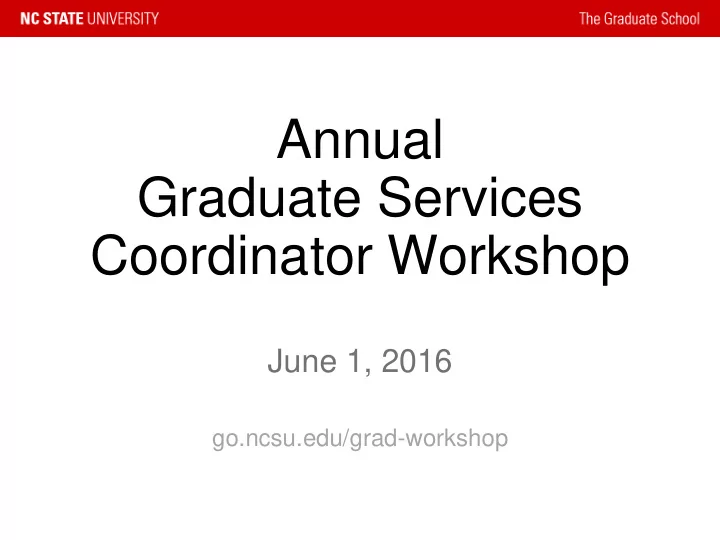 NC STATE UNIVERSITY

The Graduate School

Annual
Graduate Services
Coordinator Workshop

June 1, 2016

go.ncsu.edu/grad-workshop